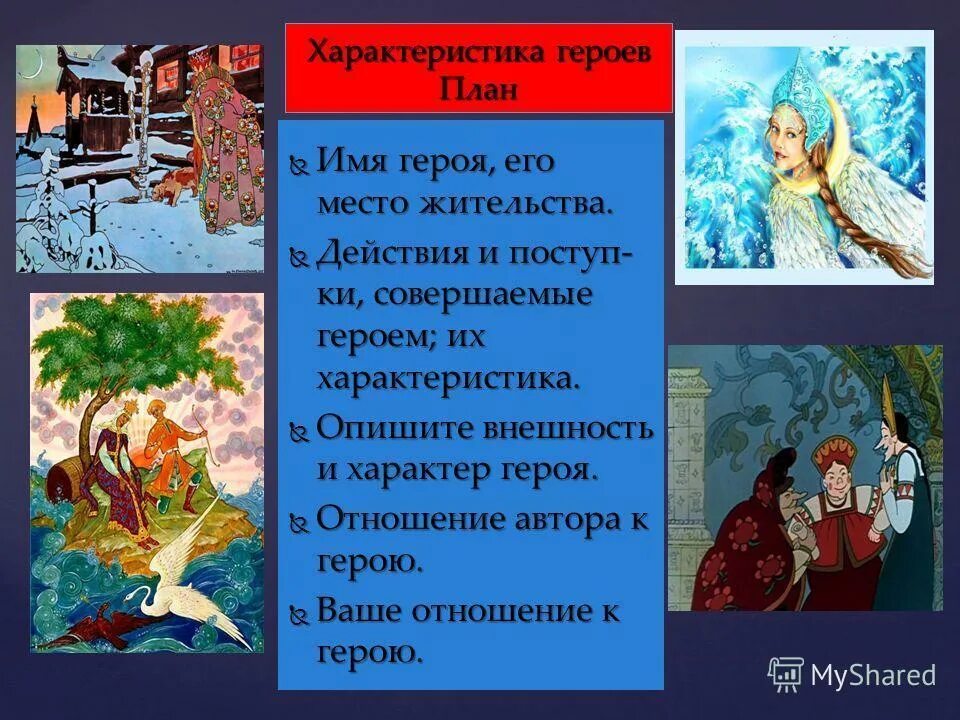 Характеристика героев
План

Имя героя, его место жительства.

Действия и поступки, совершаемые героем; их характеристика.

Опишите внешность и характер героя.

Отношение автора к герою.

Ваше отношение к герою.

MyShared